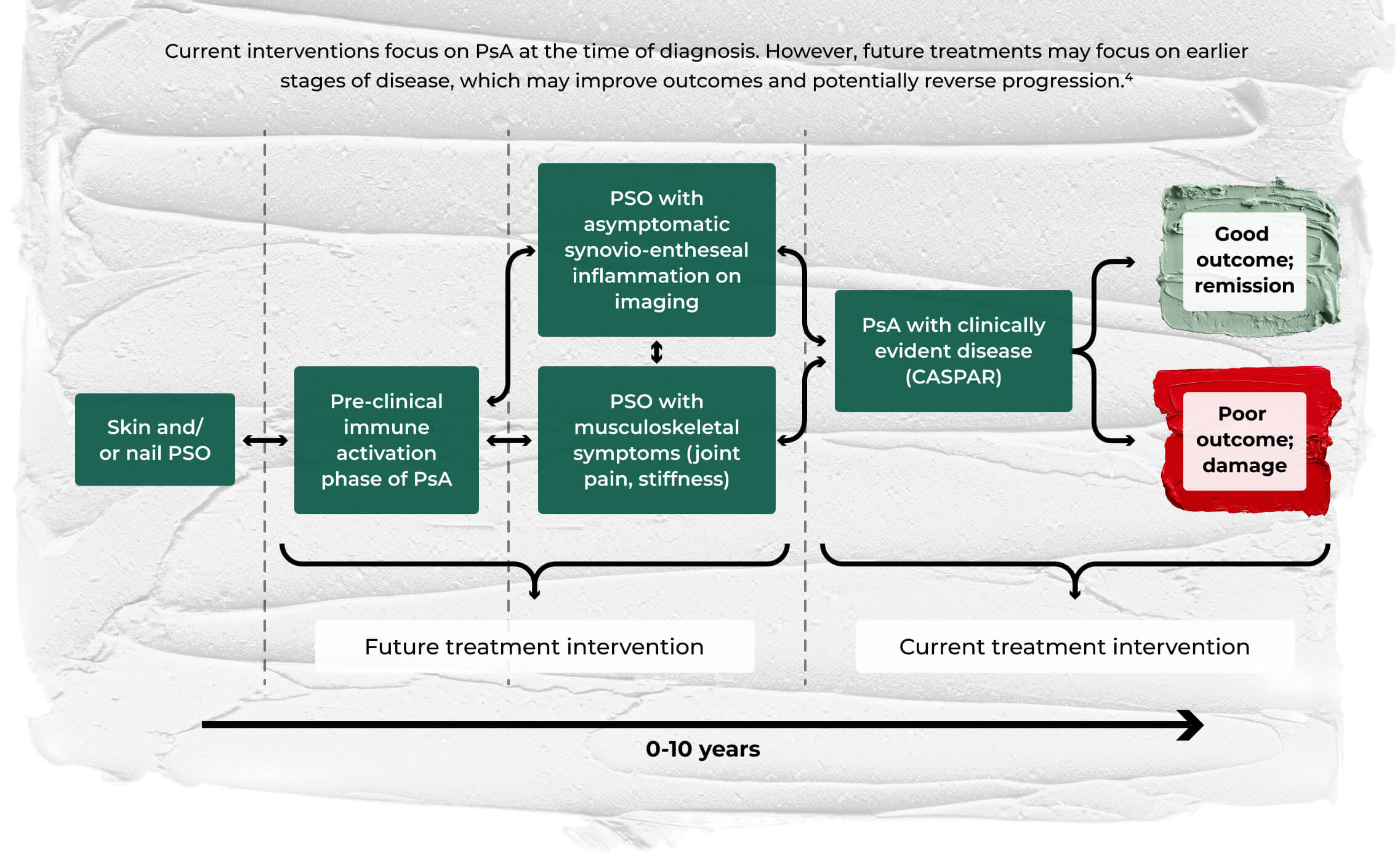 Current interventions focus on PsA at the time of diagnosis. However, future treatments may focus on earlier stages of disease, which may improve outcomes and potentially reverse progression.$^4$

Skin and/ or nail PSO

Pre-clinical immune activation phase of PsA

PSO with asymptomatic synovio-entheseal inflammation on imaging

PSO with musculoskeletal symptoms (joint pain, stiffness)

PsA with clinically evident disease (CASPAR)

Good outcome; remission

Poor outcome; damage

Future treatment intervention

Current treatment intervention

0-10 years